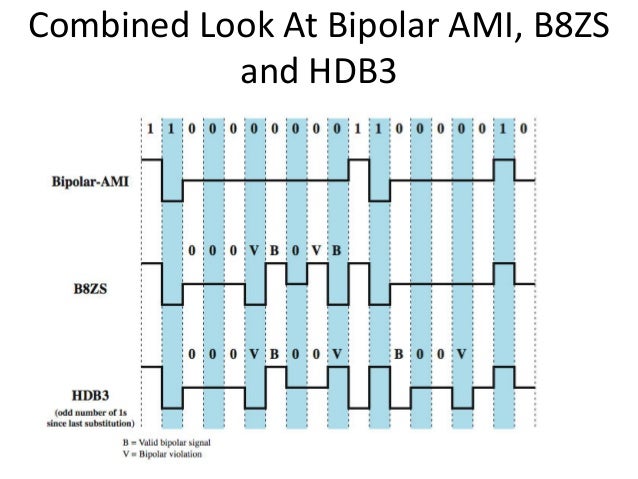 Combined Look At Bipolar AMI, B8ZS and HDB3

1 1 0 0 0 0 0 0 0 0 1 1 0 0 0 0 0 1 0

Bipolar-AMI

0 0 0 V B 0 V B

B8ZS

0 0 0 V B 0 0 V B 0 0 V

HDB3
(odd number of 1s since last substitution)

B = Valid bipolar signal
V = Bipolar violation